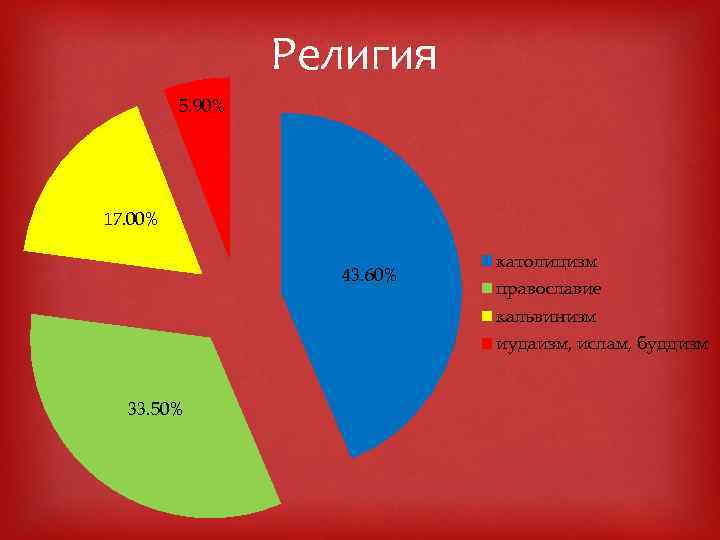 Религия

5.90%

17.00%

43.60%

33.50%

католицизм
православие
кальвинизм
иудаизм, ислам, буддизм